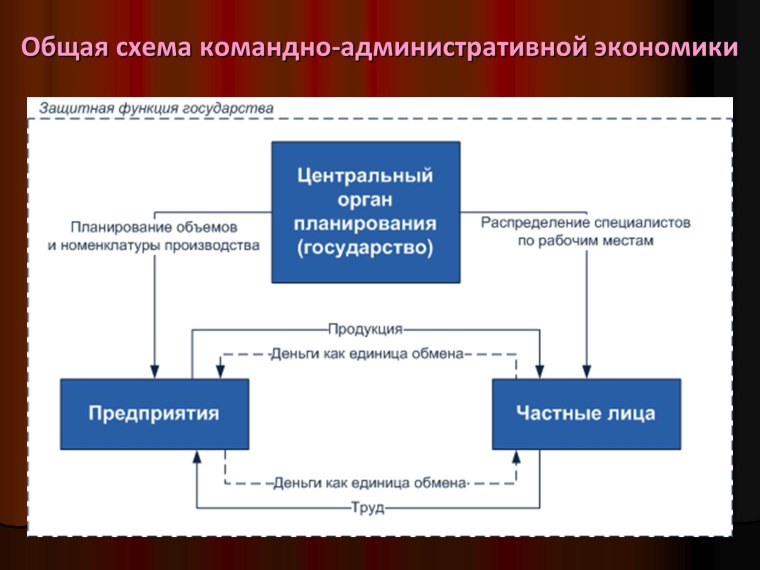 Общая схема командно-административной экономики

Защитная функция государства

Центральный орган планирования (государство)

Планирование объемов и номенклатуры производства

Распределение специалистов по рабочим местам

Продукция

Деньги как единица обмена

Предприятия

Частные лица

Деньги как единица обмена

Труд